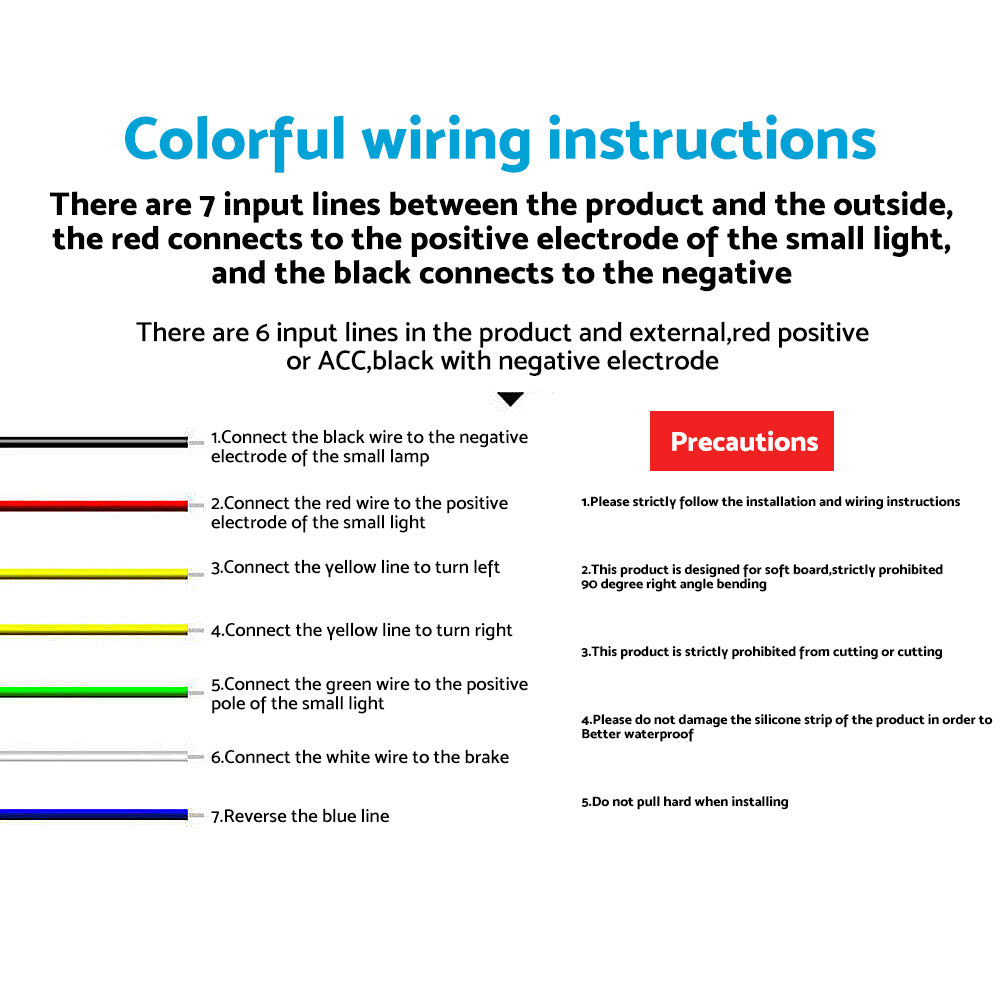 Colorful wiring instructions

There are 7 input lines between the product and the outside, the red connects to the positive electrode of the small light, and the black connects to the negative

There are 6 input lines in the product and external,red positive or ACC,black with negative electrode

1.Connect the black wire to the negative electrode of the small lamp

2.Connect the red wire to the positive electrode of the small light

3.Connect the yellow line to turn left

4.Connect the yellow line to turn right

5.Connect the green wire to the positive pole of the small light

6.Connect the white wire to the brake

7.Reverse the blue line

Precautions

1.Please strictly follow the installation and wiring instructions

2.This product is designed for soft board,strictly prohibited 90 degree right angle bending

3.This product is strictly prohibited from cutting or cutting

4.Please do not damage the silicone strip of the product in order to Better waterproof

5.Do not pull hard when installing